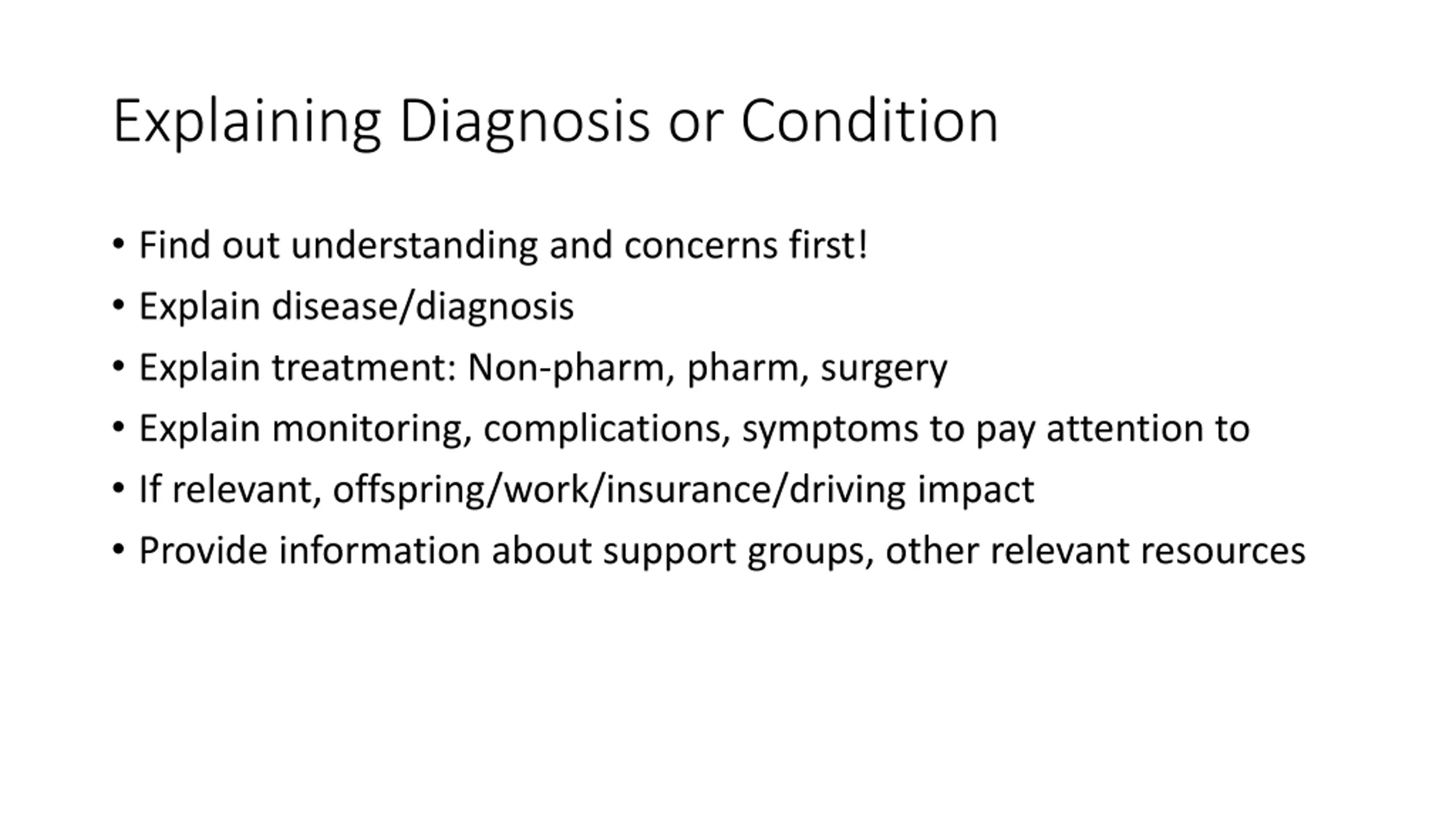 Explaining Diagnosis or Condition

• Find out understanding and concerns first!
• Explain disease/diagnosis
• Explain treatment: Non-pharm, pharm, surgery
• Explain monitoring, complications, symptoms to pay attention to
• If relevant, offspring/work/insurance/driving impact
• Provide information about support groups, other relevant resources